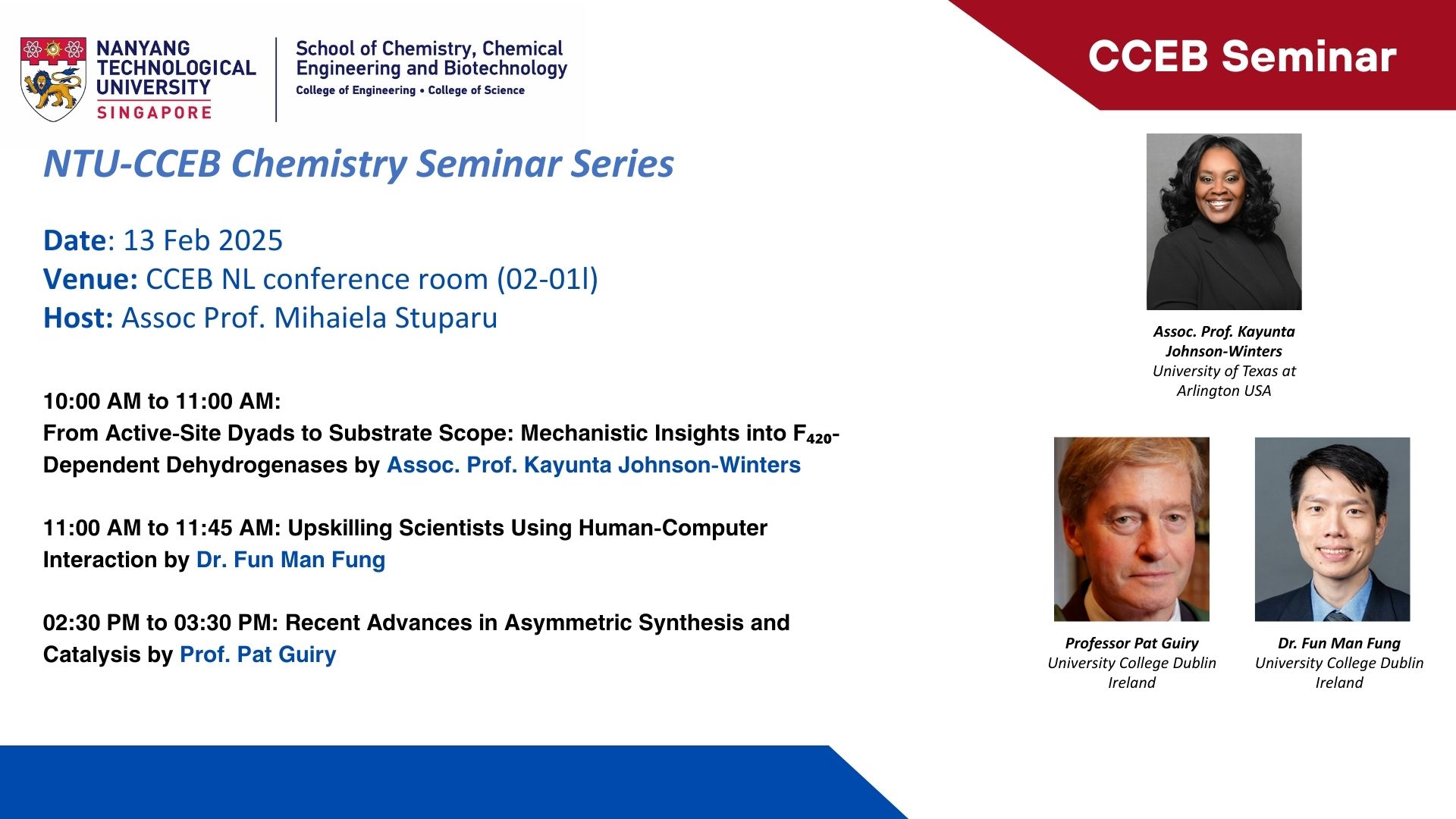 NANYANG TECHNOLOGICAL UNIVERSITY SINGAPORE

School of Chemistry, Chemical Engineering and Biotechnology
College of Engineering • College of Science

CCEB Seminar

NTU-CCEB Chemistry Seminar Series

Date: 13 Feb 2025
Venue: CCEB NL conference room (02-01l)
Host: Assoc Prof. Mihaiela Stuparu

10:00 AM to 11:00 AM:
From Active-Site Dyads to Substrate Scope: Mechanistic Insights into $F_{420}$-Dependent Dehydrogenases by Assoc. Prof. Kayunta Johnson-Winters

11:00 AM to 11:45 AM: Upskilling Scientists Using Human-Computer Interaction by Dr. Fun Man Fung

02:30 PM to 03:30 PM: Recent Advances in Asymmetric Synthesis and Catalysis by Prof. Pat Guiry

Assoc. Prof. Kayunta Johnson-Winters
University of Texas at Arlington USA

Professor Pat Guiry
University College Dublin Ireland

Dr. Fun Man Fung
University College Dublin Ireland